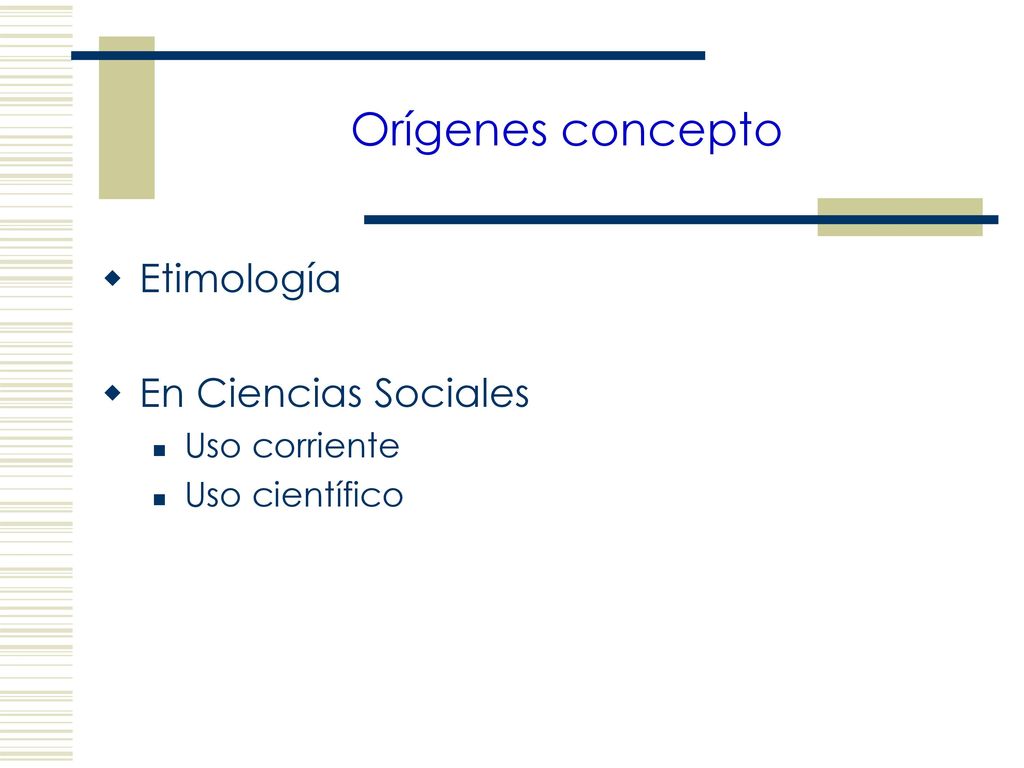 Orígenes concepto

Etimología

En Ciencias Sociales

Uso corriente

Uso científico